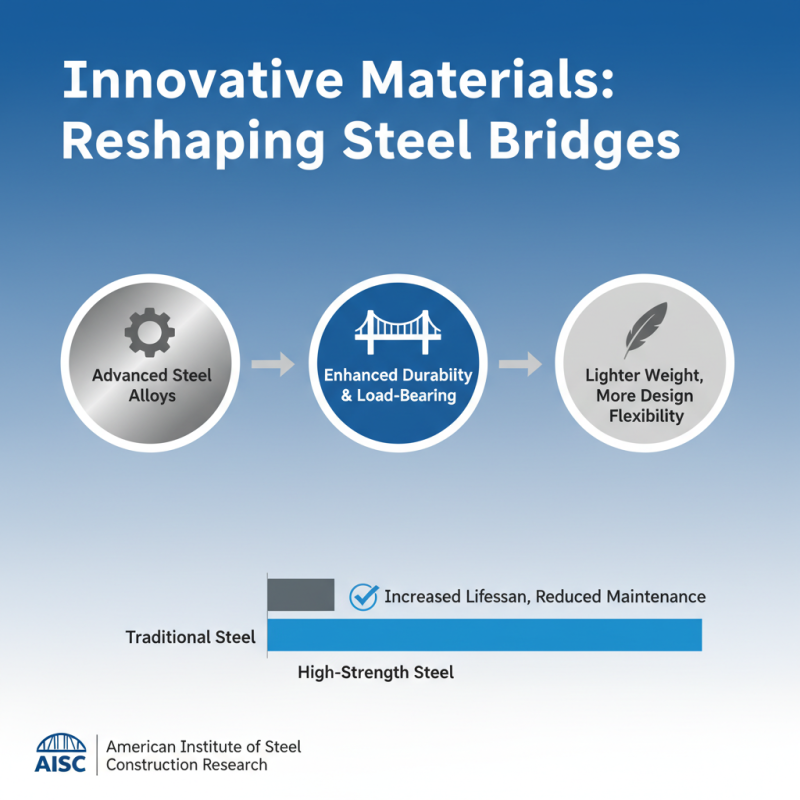 Innovative Materials: Reshaping Steel Bridges

Advanced Steel Alloys

Enhanced Durabiity & Load-Bearing

Lighter Weight, More Design Flexibility

Increased Lifessan, Reduced Maintenance

Traditional Steel

High-Strength Steel

AISC

American Institute of Steel Construction Research